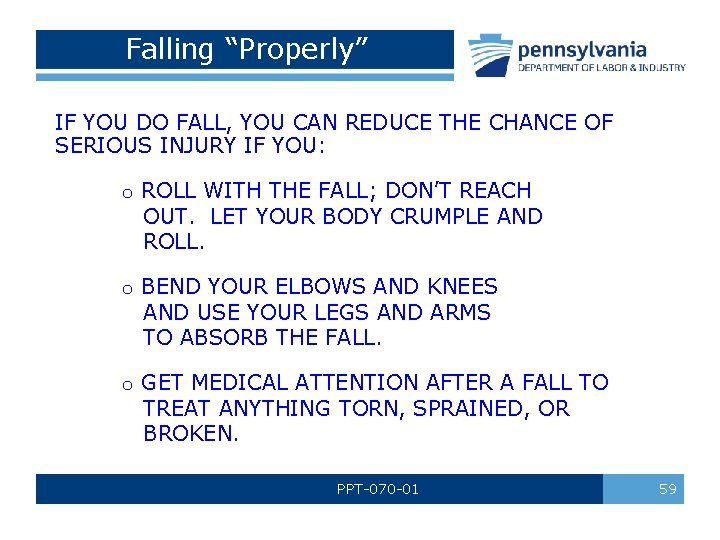 Falling “Properly”

pennsylvania
DEPARTMENT OF LABOR & INDUSTRY

IF YOU DO FALL, YOU CAN REDUCE THE CHANCE OF SERIOUS INJURY IF YOU:

o ROLL WITH THE FALL; DON’T REACH OUT. LET YOUR BODY CRUMPLE AND ROLL.

o BEND YOUR ELBOWS AND KNEES AND USE YOUR LEGS AND ARMS TO ABSORB THE FALL.

o GET MEDICAL ATTENTION AFTER A FALL TO TREAT ANYTHING TORN, SPRAINED, OR BROKEN.

PPT-070-01

59